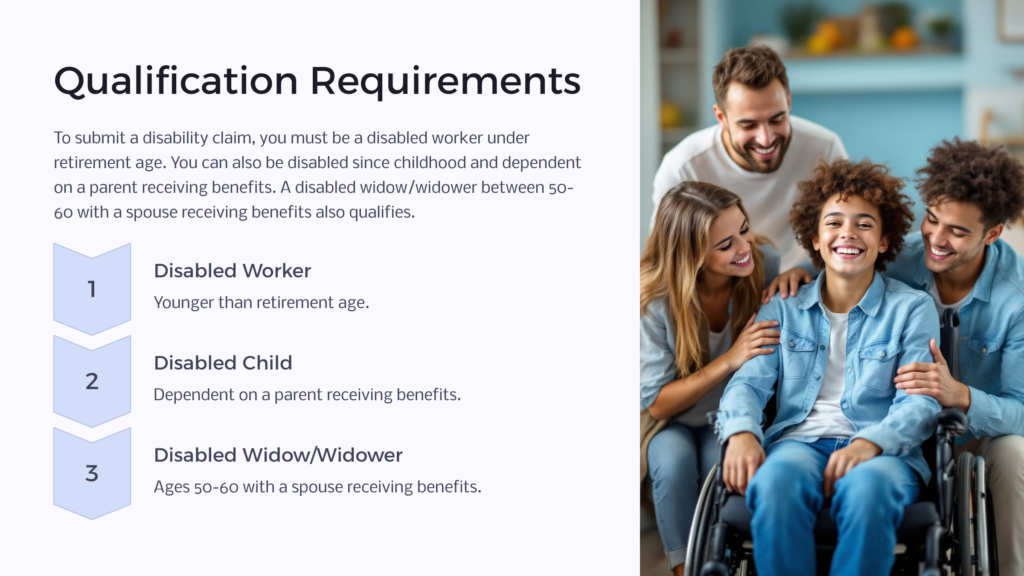 Qualification Requirements

To submit a disability claim, you must be a disabled worker under retirement age. You can also be disabled since childhood and dependent on a parent receiving benefits. A disabled widow/widower between 50-60 with a spouse receiving benefits also qualifies.

1

Disabled Worker

Younger than retirement age.

2

Disabled Child

Dependent on a parent receiving benefits.

3

Disabled Widow/Widower

Ages 50-60 with a spouse receiving benefits.